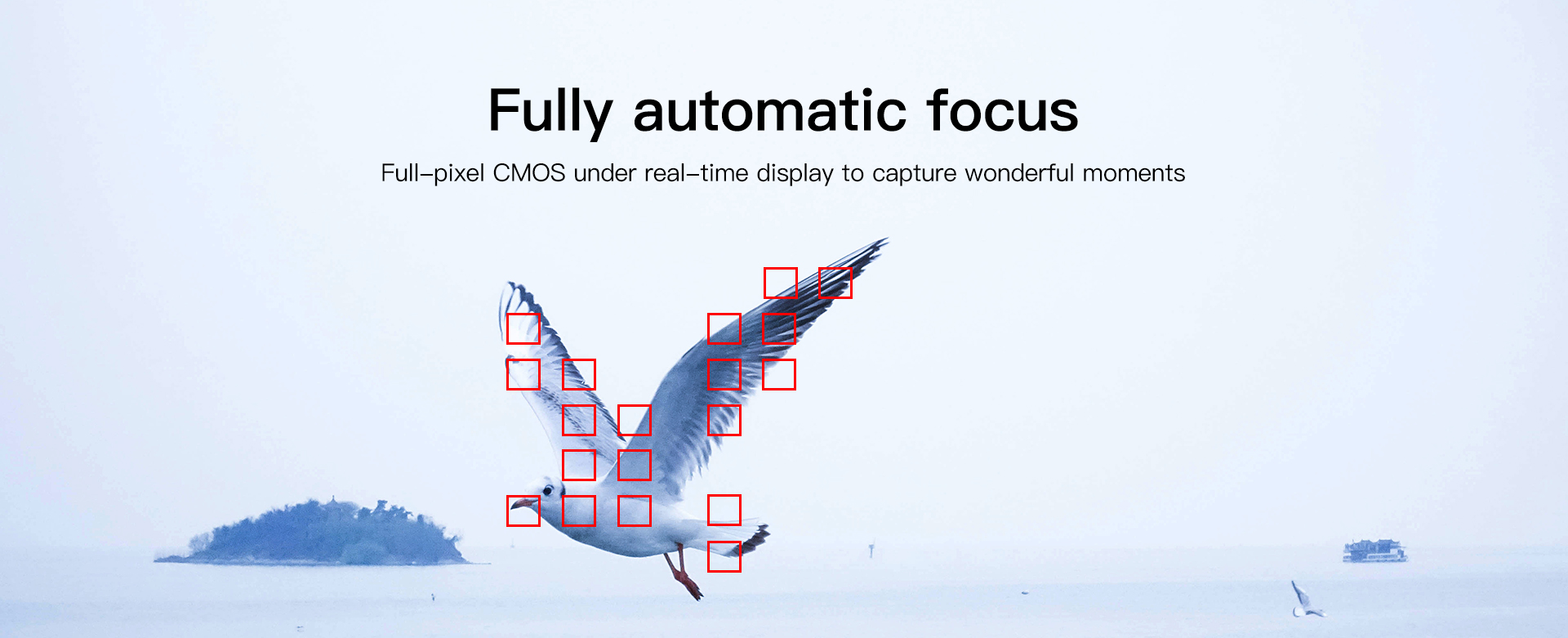 Fully automatic focus

Full–pixel CMOS under real–time display to capture wonderful moments